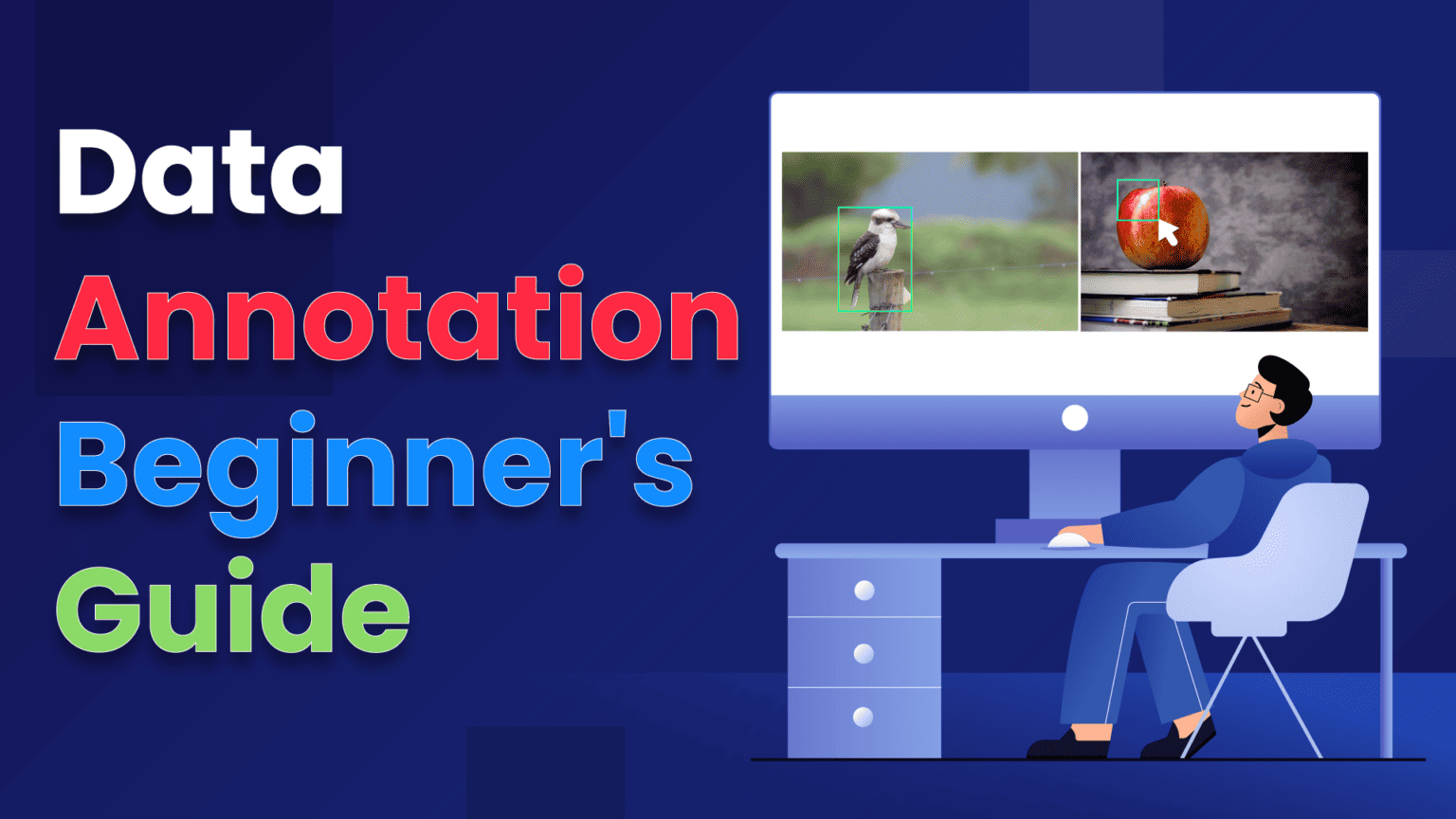 Data
Annotation
Beginner's
Guide